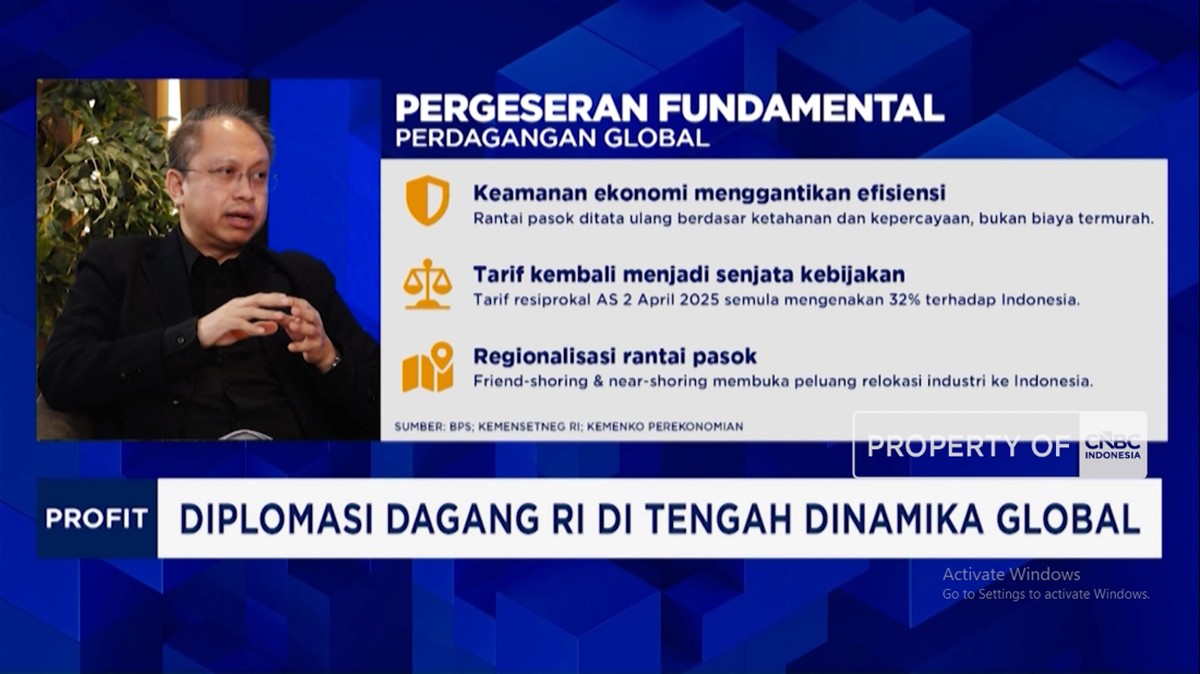 PERGESERAN FUNDAMENTAL
PERDAGANGAN GLOBAL

Keamanan ekonomi menggantikan efisiensi
Rantai pasok ditata ulang berdasar ketahanan dan kepercayaan, bukan biaya termurah.

Tarif kembali menjadi senjata kebijakan
Tarif resiprokal AS 2 April 2025 semula mengenakan 32% terhadap Indonesia.

Regionalisasi rantai pasok
Friend-shoring & near-shoring membuka peluang relokasi industri ke Indonesia.

SUMBER: BPS; KEMENSETNEG RI; KEMENKO PEREKONOMIAN

PROPERTY OF CNBC INDONESIA

PROFIT
DIPLOMASI DAGANG RI DI TENGAH DINAMIKA GLOBAL

Activate Windows
Go to Settings to activate Windows.